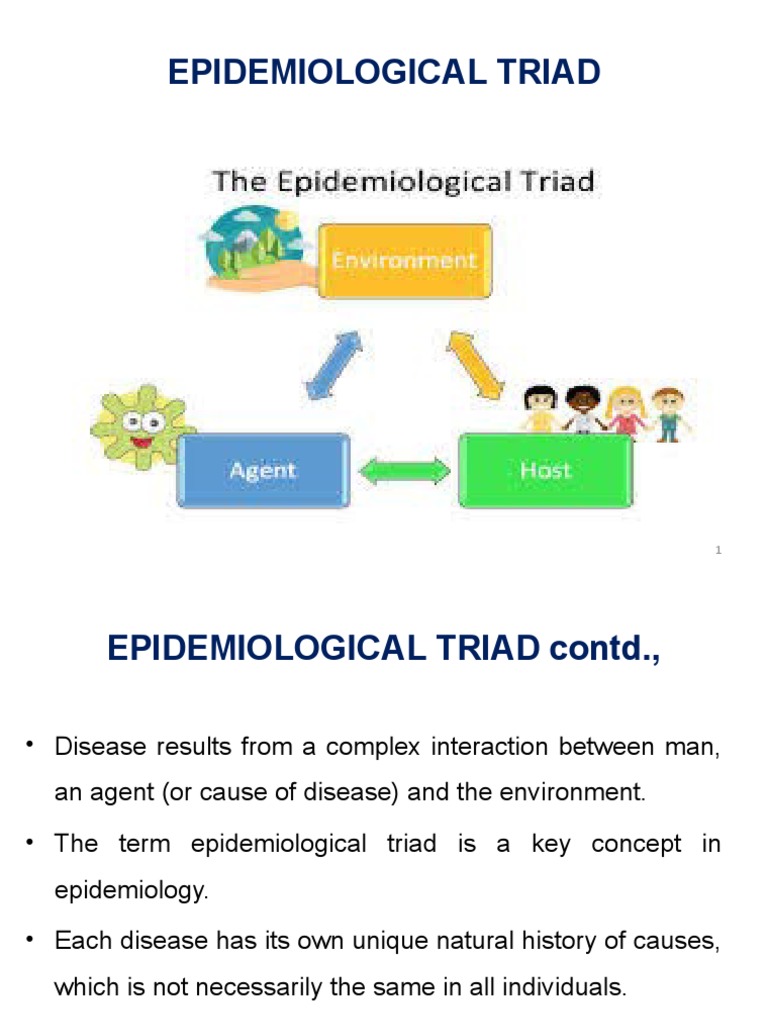 EPIDEMIOLOGICAL TRIAD

The Epidemiological Triad

Environment

Agent

Host

1

EPIDEMIOLOGICAL TRIAD contd.,

• Disease results from a complex interaction between man, an agent (or cause of disease) and the environment.

• The term epidemiological triad is a key concept in epidemiology.

• Each disease has its own unique natural history of causes, which is not necessarily the same in all individuals.